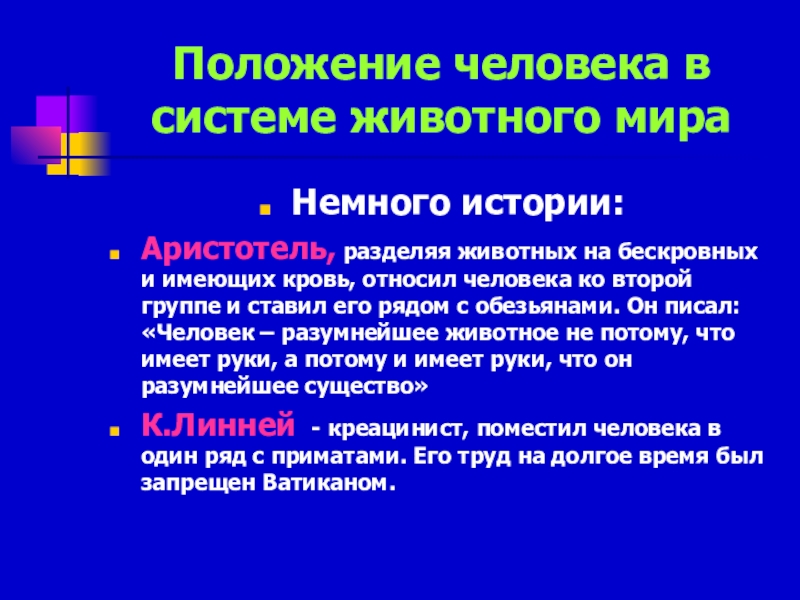 Положение человека в системе животного мира

Немного истории:

Аристотель, разделяя животных на бескровных и имеющих кровь, относил человека ко второй группе и ставил его рядом с обезьянами. Он писал: «Человек – разумнейшее животное не потому, что имеет руки, а потому и имеет руки, что он разумнейшее существо»

К.Линней - креацинист, поместил человека в один ряд с приматами. Его труд на долгое время был запрещен Ватиканом.